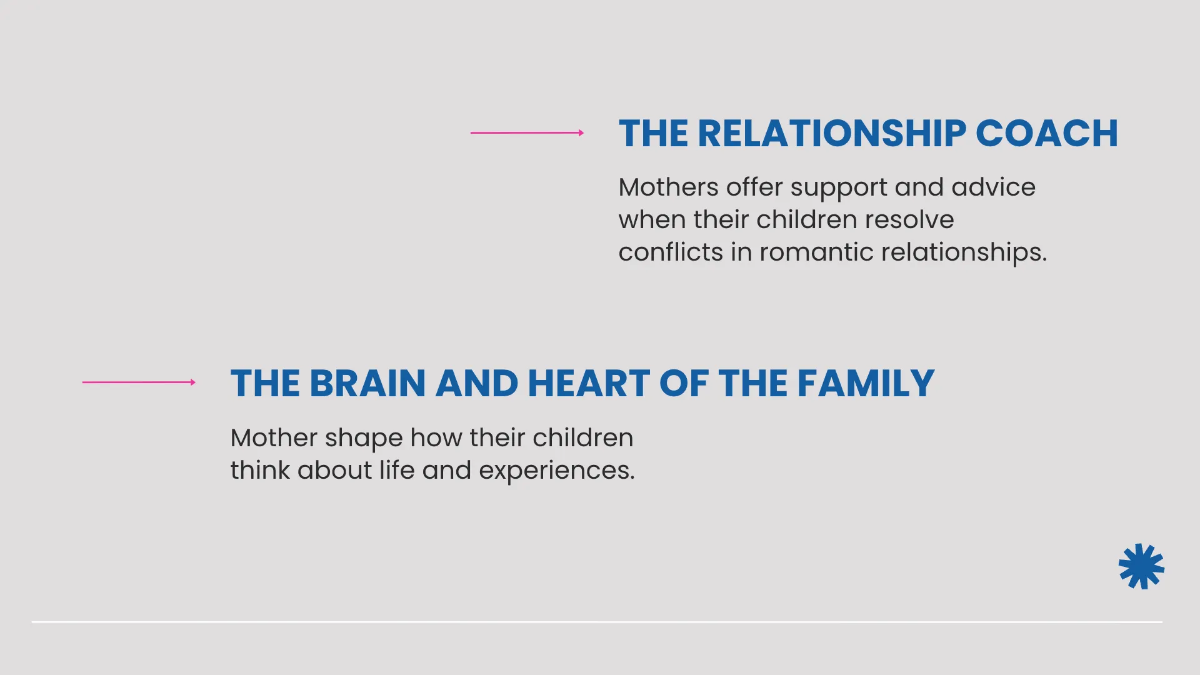 THE RELATIONSHIP COACH

Mothers offer support and advice when their children resolve conflicts in romantic relationships.

THE BRAIN AND HEART OF THE FAMILY

Mother shape how their children think about life and experiences.